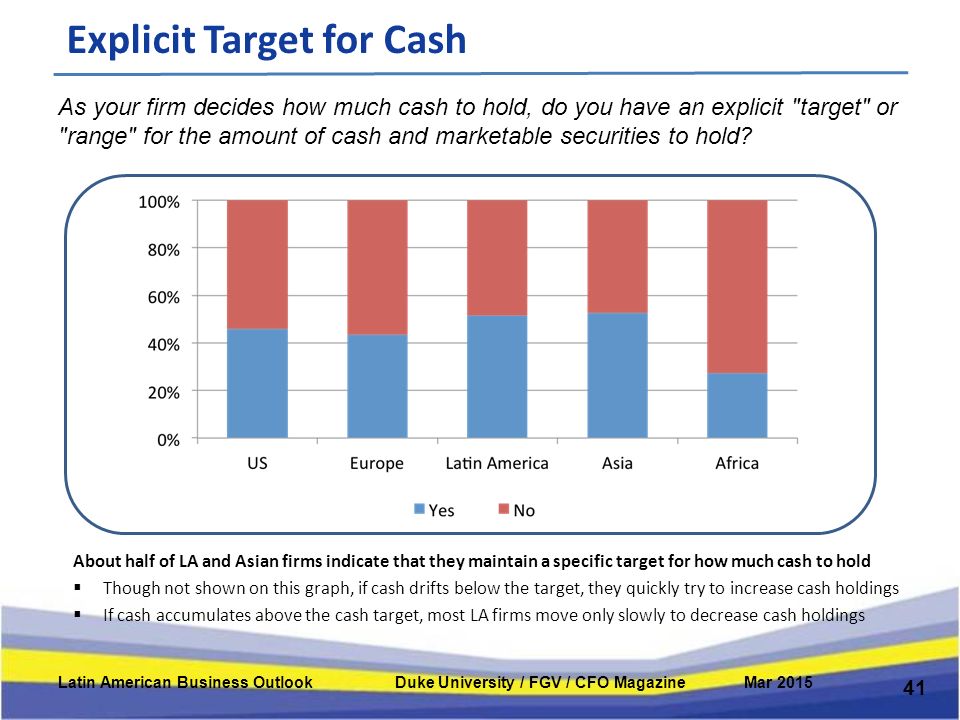 Explicit Target for Cash

As your firm decides how much cash to hold, do you have an explicit "target" or "range" for the amount of cash and marketable securities to hold?

100%
80%
60%
40%
20%
0%

US
Europe
Latin America
Asia
Africa

Yes
No

About half of LA and Asian firms indicate that they maintain a specific target for how much cash to hold

▪ Though not shown on this graph, if cash drifts below the target, they quickly try to increase cash holdings

▪ If cash accumulates above the cash target, most LA firms move only slowly to decrease cash holdings

Latin American Business Outlook Duke University / FGV / CFO Magazine Mar 2015

41